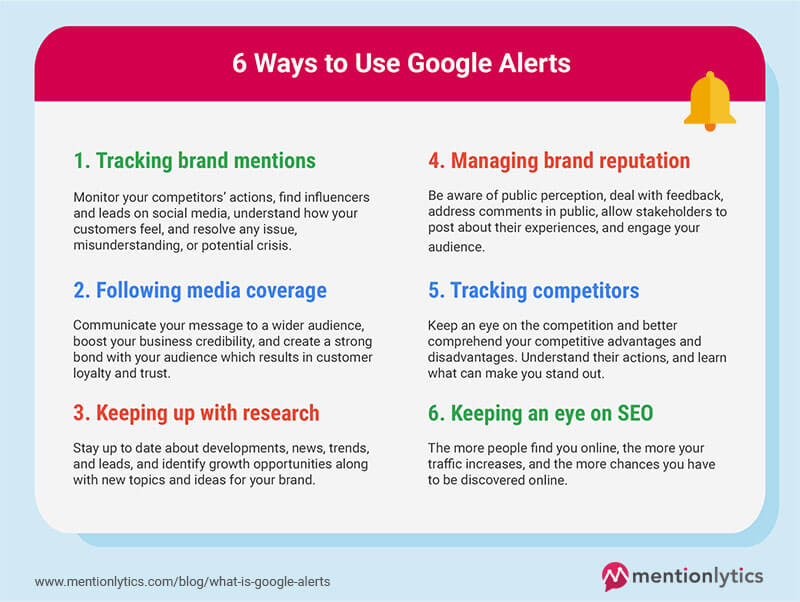 6 Ways to Use Google Alerts

1. Tracking brand mentions

Monitor your competitors' actions, find influencers and leads on social media, understand how your customers feel, and resolve any issue, misunderstanding, or potential crisis.

2. Following media coverage

Communicate your message to a wider audience, boost your business credibility, and create a strong bond with your audience which results in customer loyalty and trust.

3. Keeping up with research

Stay up to date about developments, news, trends, and leads, and identify growth opportunities along with new topics and ideas for your brand.

4. Managing brand reputation

Be aware of public perception, deal with feedback, address comments in public, allow stakeholders to post about their experiences, and engage your audience.

5. Tracking competitors

Keep an eye on the competition and better comprehend your competitive advantages and disadvantages. Understand their actions, and learn what can make you stand out.

6. Keeping an eye on SEO

The more people find you online, the more your traffic increases, and the more chances you have to be discovered online.

www.mentionlytics.com/blog/what-is-google-alerts

mentionlytics